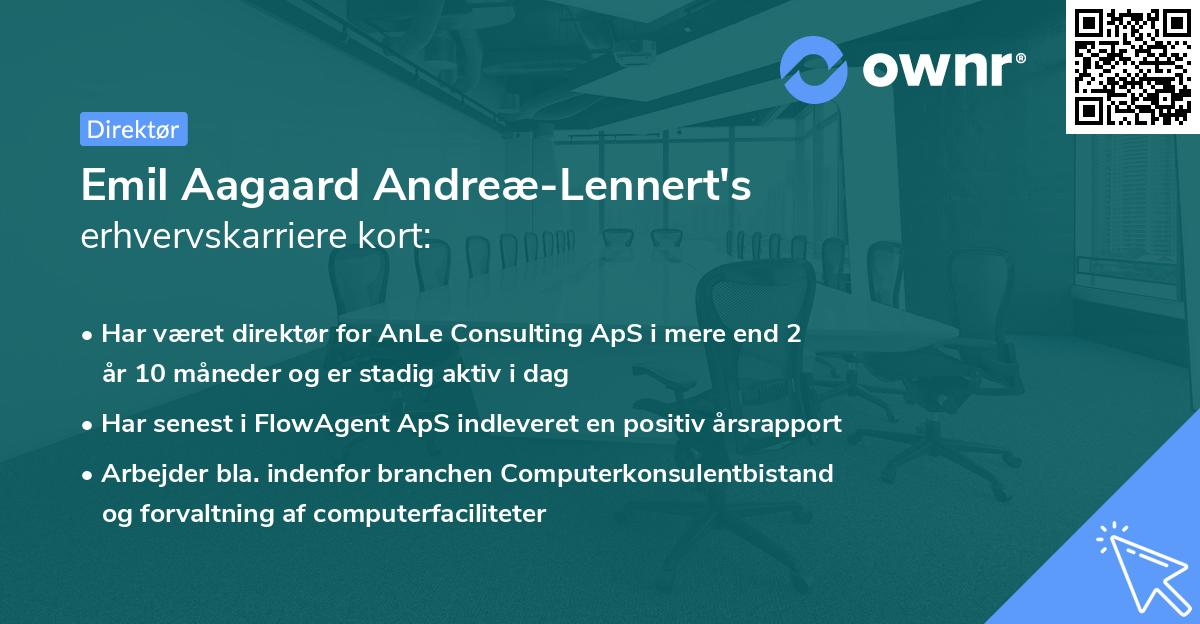 ownr®

Direktør

Emil Aagaard Andreæ-Lennert's erhvervskarriere kort:

• Har været direktør for AnLe Consulting ApS i mere end 2 år 10 måneder og er stadig aktiv i dag

• Har senest i FlowAgent ApS indleveret en positiv årsrapport

• Arbejder bla. indenfor branchen Computerkonsulentbistand og forvaltning af computerfaciliteter